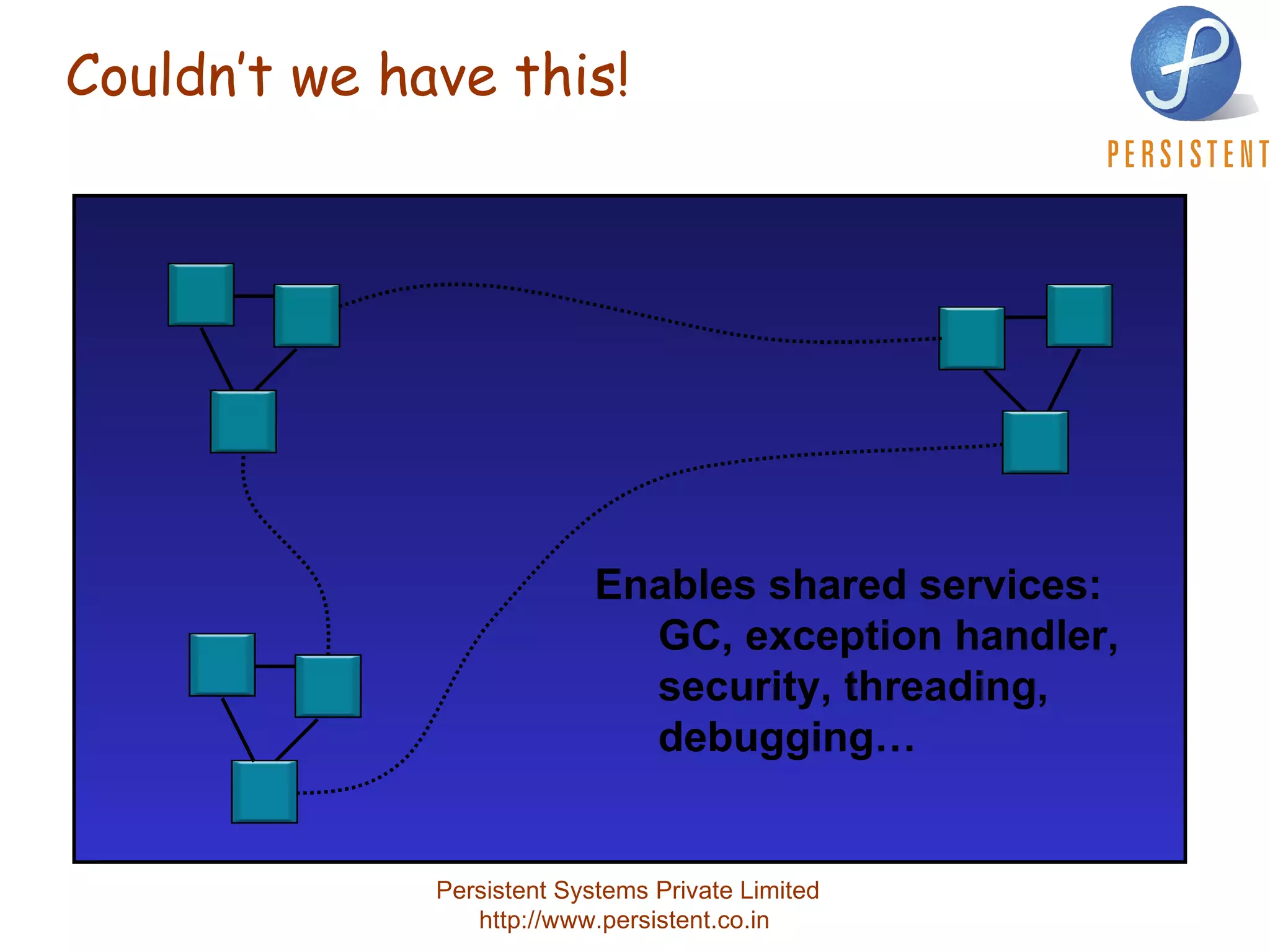 Couldn't we have this!

PERSISTENT

Enables shared services:
GC, exception handler, security, threading, debugging…

Persistent Systems Private Limited
http://www.persistent.co.in